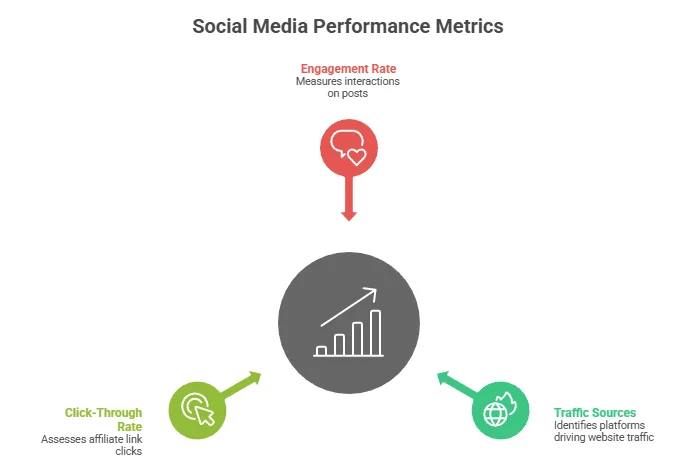 Social Media Performance Metrics

Engagement Rate
Measures interactions on posts

Click-Through Rate
Assesses affiliate link clicks

Traffic Sources
Identifies platforms driving website traffic